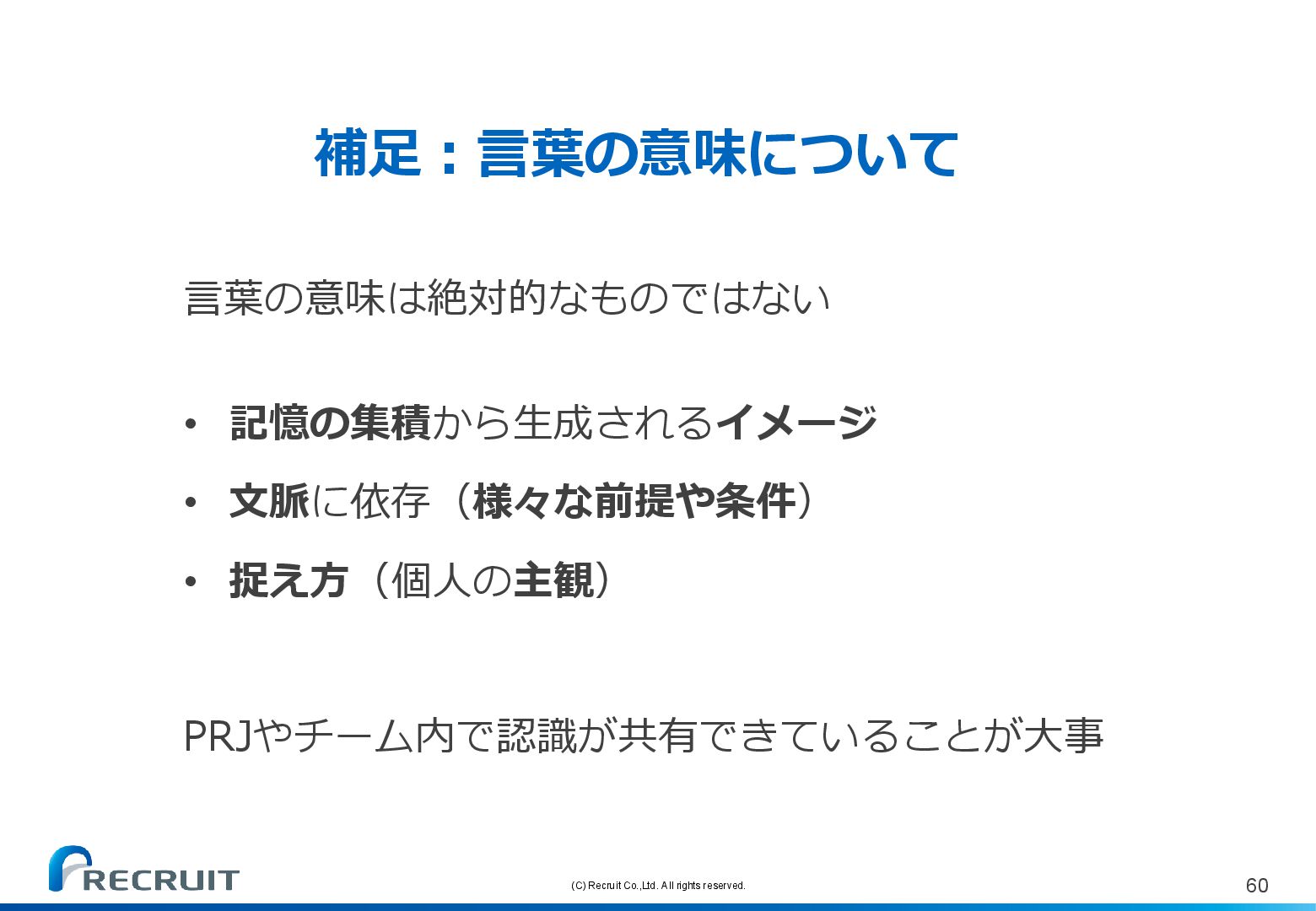 補足：言葉の意味について

言葉の意味は絶対的なものではない

• 記憶の集積から生成されるイメージ
• 文脈に依存（様々な前提や条件）
• 捉え方（個人の主観）

PRJやチーム内で認識が共有できていることが大事

RECRUIT

(C) Recruit Co.,Ltd. All rights reserved.

60